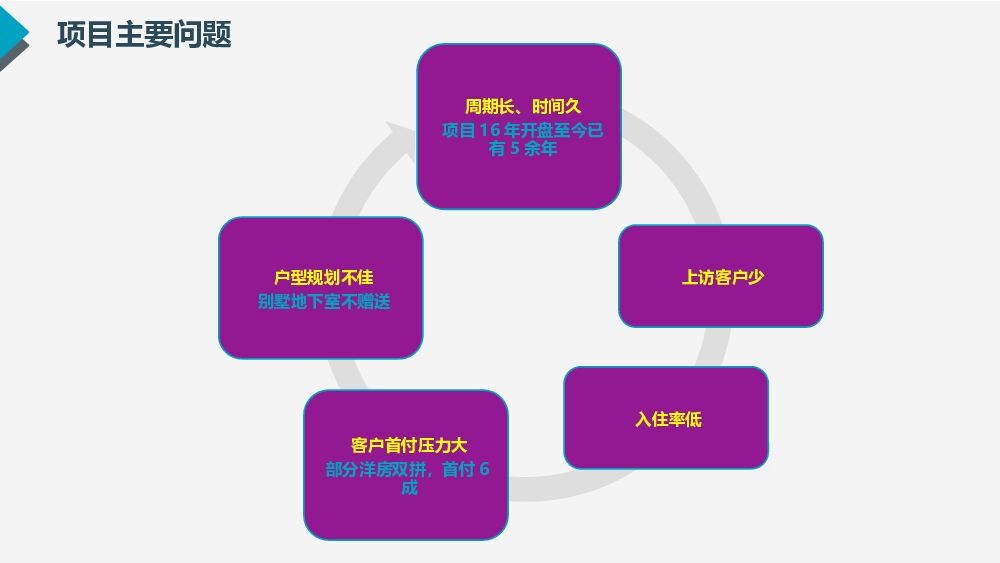 项目主要问题

周期长、时间久
项目 16 年开盘至今已有 5 余年

上访客户少

入住率低

客户首付压力大
部分洋房双拼，首付 6 成

户型规划不佳
别墅地下室不赠送